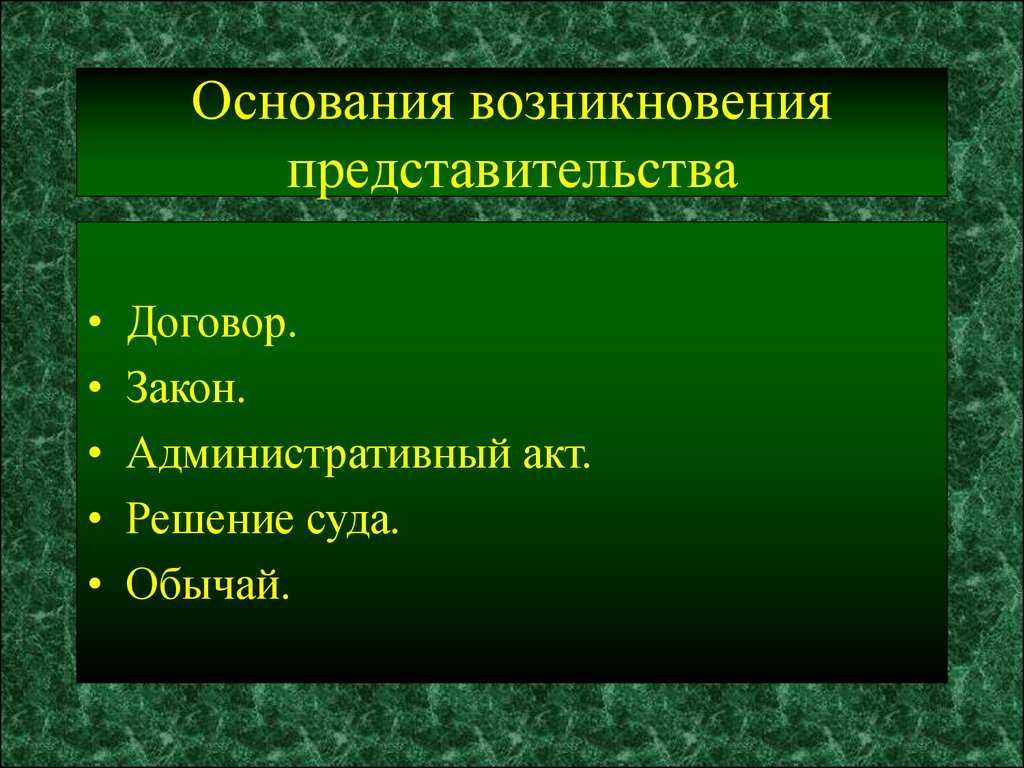 Основания возникновения представительства

• Договор.
• Закон.
• Административный акт.
• Решение суда.
• Обычай.